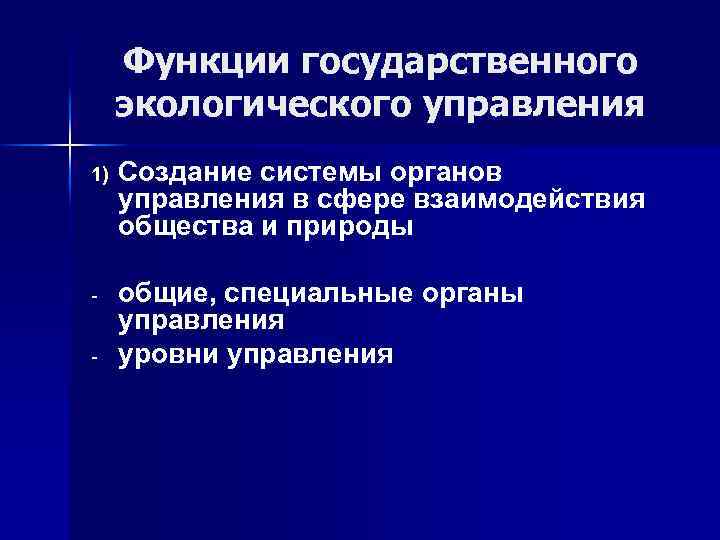 Функции государственного экологического управления

1) Создание системы органов управления в сфере взаимодействия общества и природы

- общие, специальные органы управления
- уровни управления